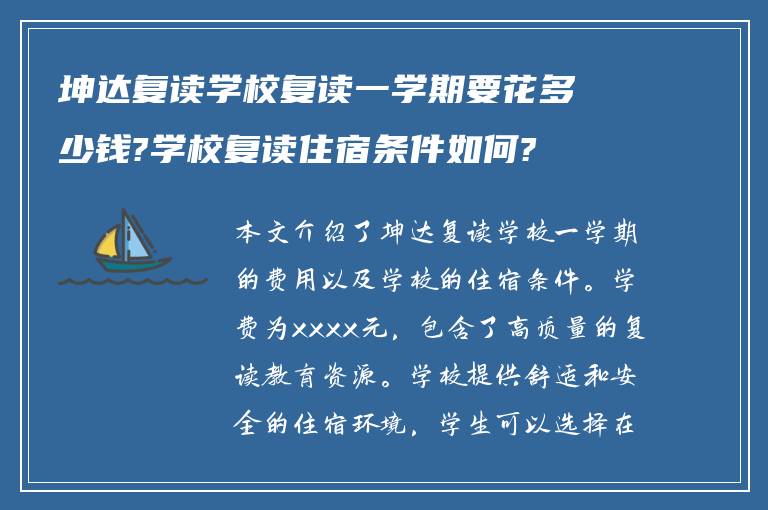 坤达复读学校复读一学期要花多少钱?学校复读住宿条件如何?

本文介绍了坤达复读学校一学期的费用以及学校的住宿条件。学费为xxxx元，包含了高质量的复读教育资源。学校提供舒适和安全的住宿环境，学生可以选择在